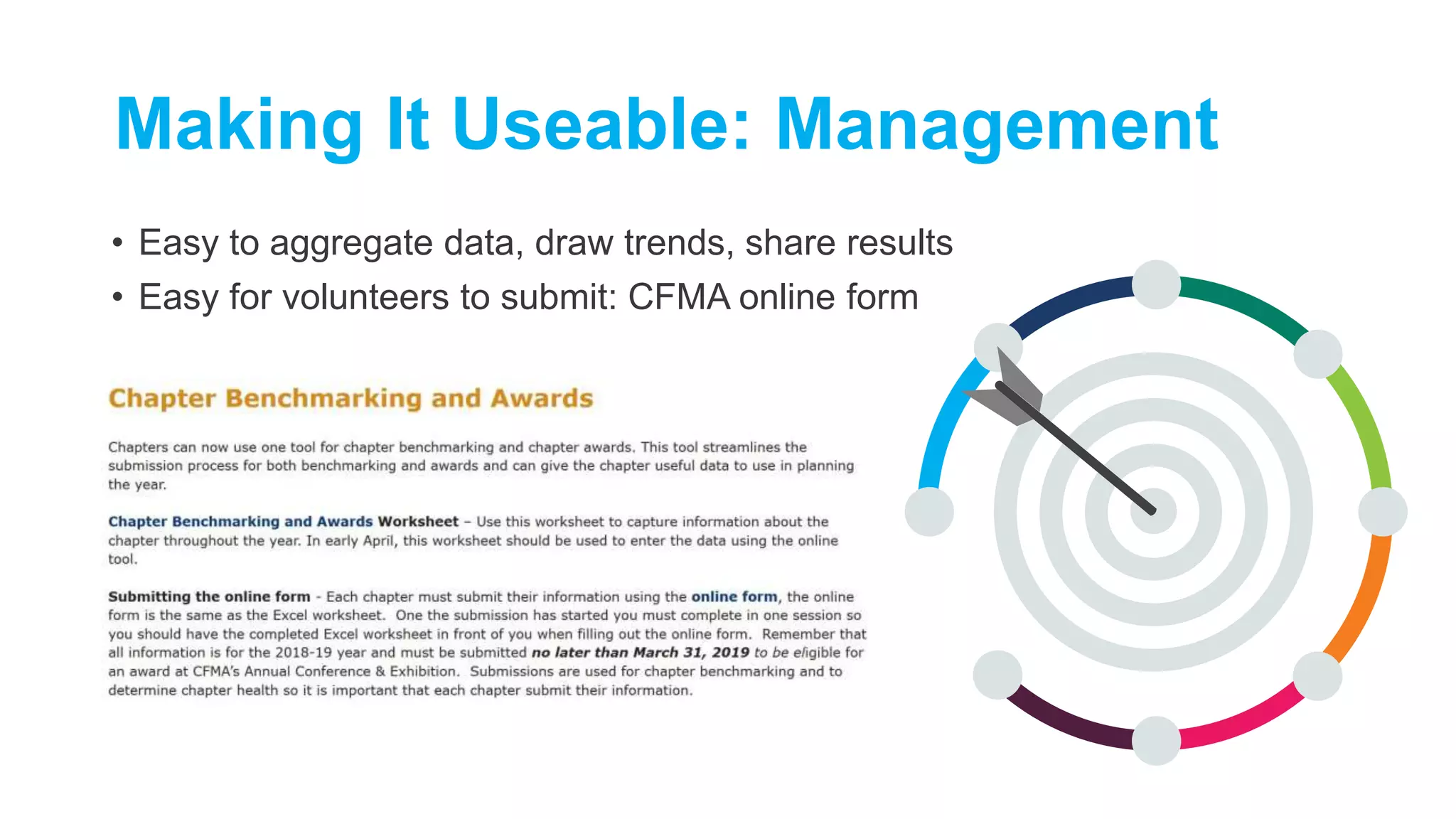 Making It Useable: Management

• Easy to aggregate data, draw trends, share results
• Easy for volunteers to submit: CFMA online form

Chapter Benchmarking and Awards

Chapters can now use one tool for chapter benchmarking and chapter awards. This tool streamlines the submission process for both benchmarking and awards and can give the chapter useful data to use in planning the year.

Chapter Benchmarking and Awards Worksheet – Use this worksheet to capture information about the chapter throughout the year. In early April, this worksheet should be used to enter the data using the online tool.

Submitting the online form - Each chapter must submit their information using the online form, the online form is the same as the Excel worksheet. One the submission has started you must complete in one session so you should have the completed Excel worksheet in front of you when filling out the online form. Remember that all information is for the 2018-19 year and must be submitted no later than March 31, 2019 to be eligible for an award at CFMA's Annual Conference & Exhibition. Submissions are used for chapter benchmarking and to determine chapter health so it is important that each chapter submit their information.